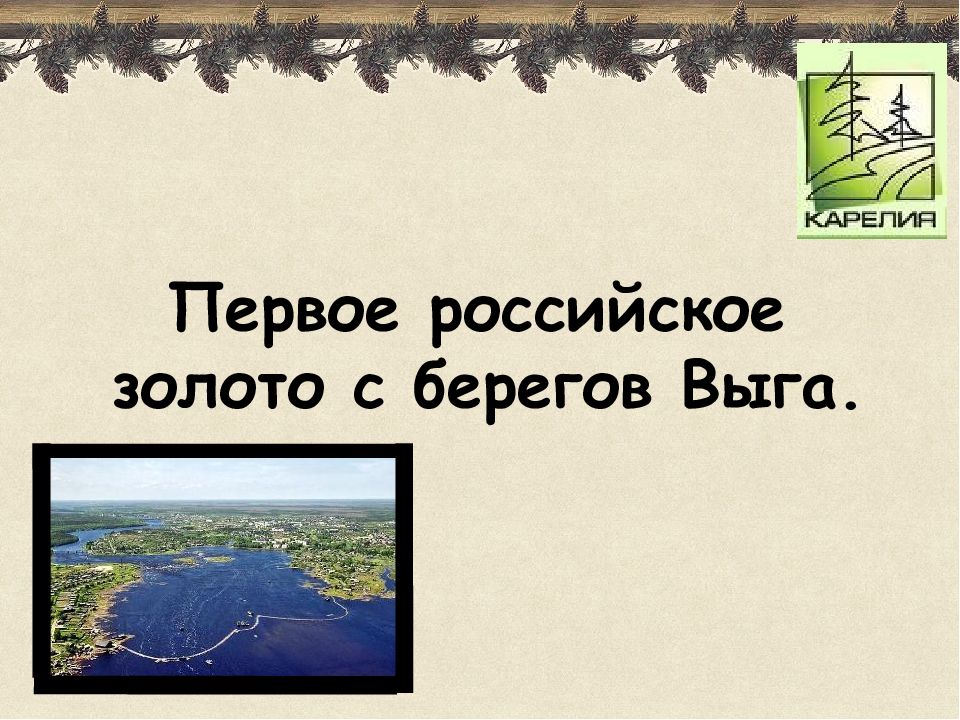 КАРЕЛИЯ

Первое российское золото с берегов Выга.